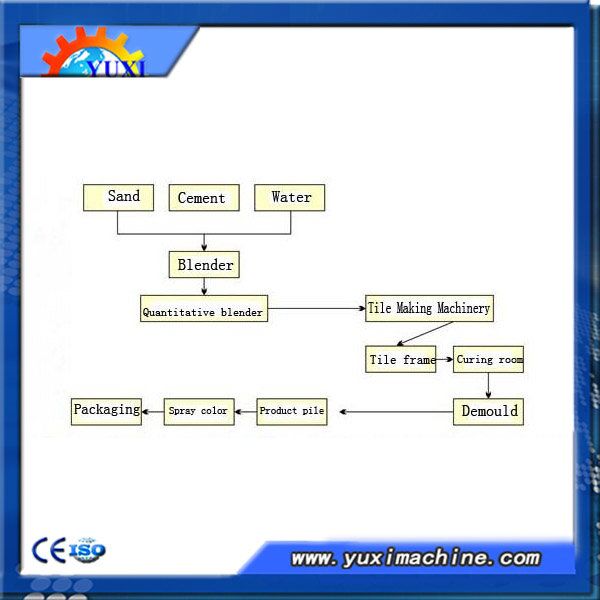 YUXI

Sand
Cement
Water
Blender
Quantitative blender
Tile Making Machinery
Tile frame
Curing room
Demould
Product pile
Spray color
Packaging

CE ISO

www.yuximachine.com